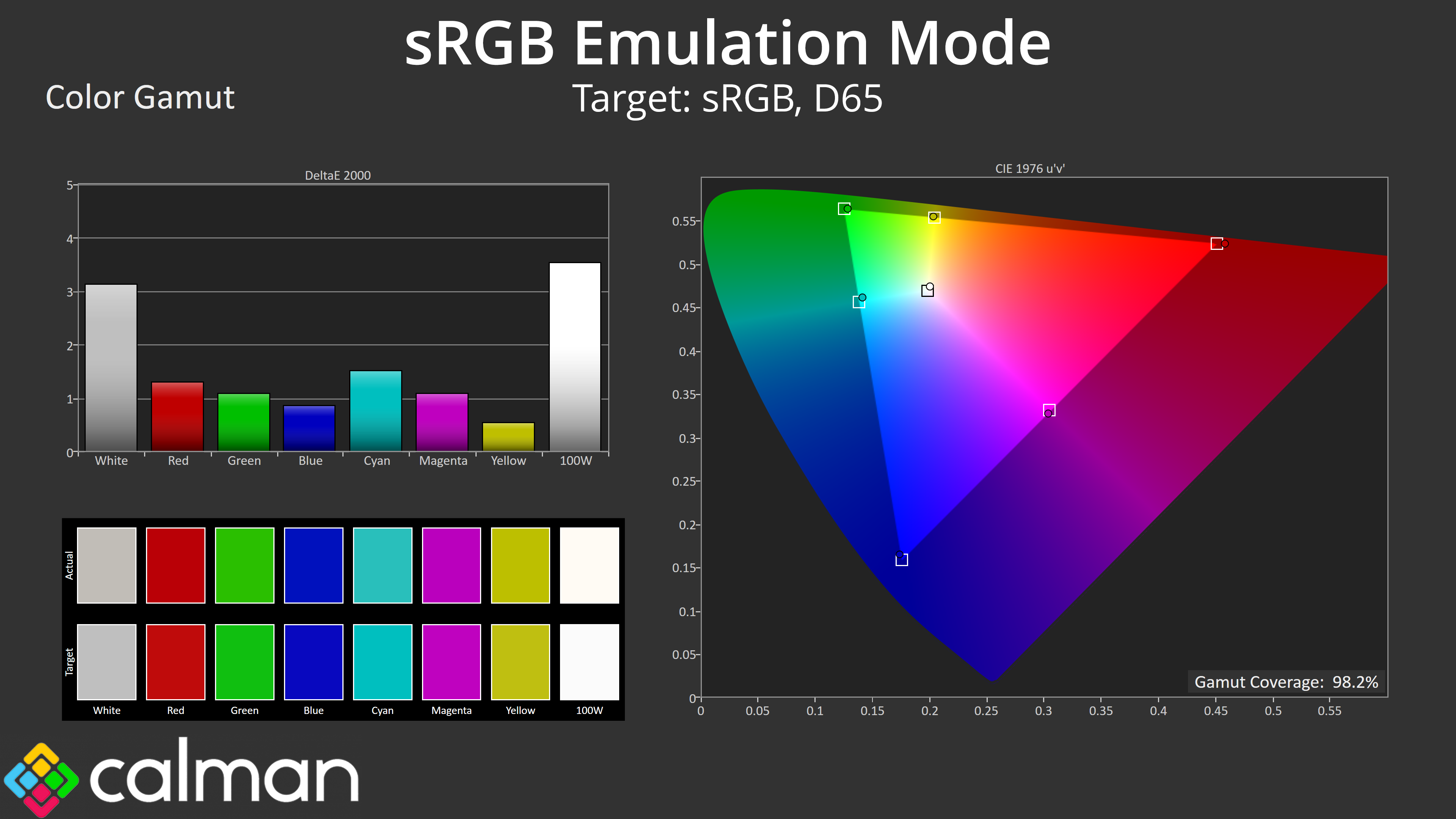 sRGB Emulation Mode

Color Gamut

Target: sRGB, D65

DeltaE 2000

5
4
3
2
1
0

White Red Green Blue Cyan Magenta Yellow 100W

Actual

Target

White Red Green Blue Cyan Magenta Yellow 100W

CIE 1976 u'v'

0.55
0.5
0.45
0.4
0.35
0.3
0.25
0.2
0.15
0.1
0.05
0

0 0.05 0.1 0.15 0.2 0.25 0.3 0.35 0.4 0.45 0.5 0.55

Gamut Coverage: 98.2%

calman